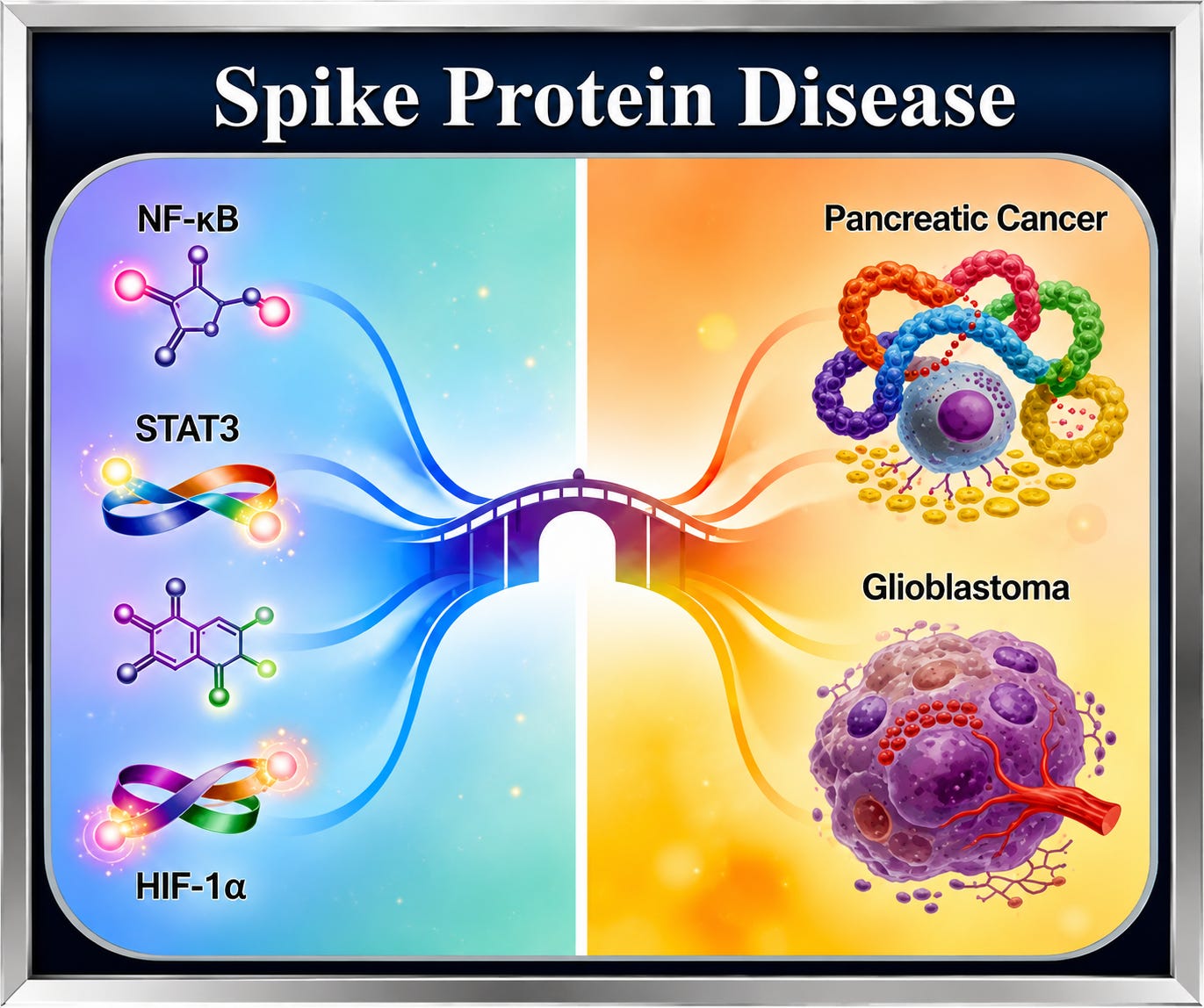 Spike Protein Disease

NF-κB

STAT3

HIF-1α

Pancreatic Cancer

Glioblastoma